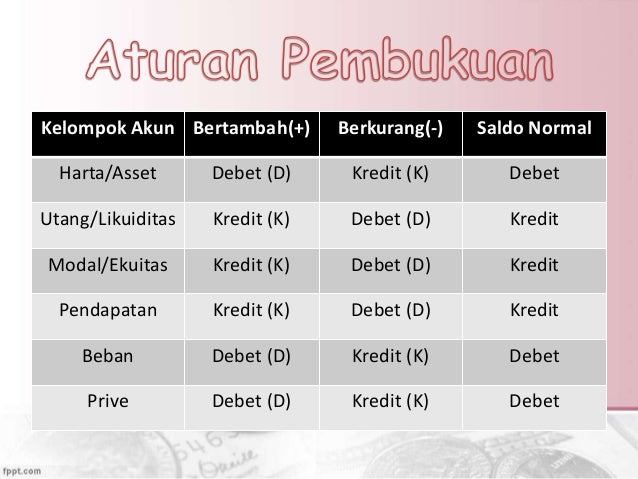 Aturan Pembukuan

| Kelompok Akun | Bertambah(+) | Berkurang(-) | Saldo Normal |
|---|---|---|---|
| Harta/Asset | Debet (D) | Kredit (K) | Debet |
| Utang/Likuiditas | Kredit (K) | Debet (D) | Kredit |
| Modal/Ekuitas | Kredit (K) | Debet (D) | Kredit |
| Pendapatan | Kredit (K) | Debet (D) | Kredit |
| Beban | Debet (D) | Kredit (K) | Debet |
| Prive | Debet (D) | Kredit (K) | Debet |

fppt.com